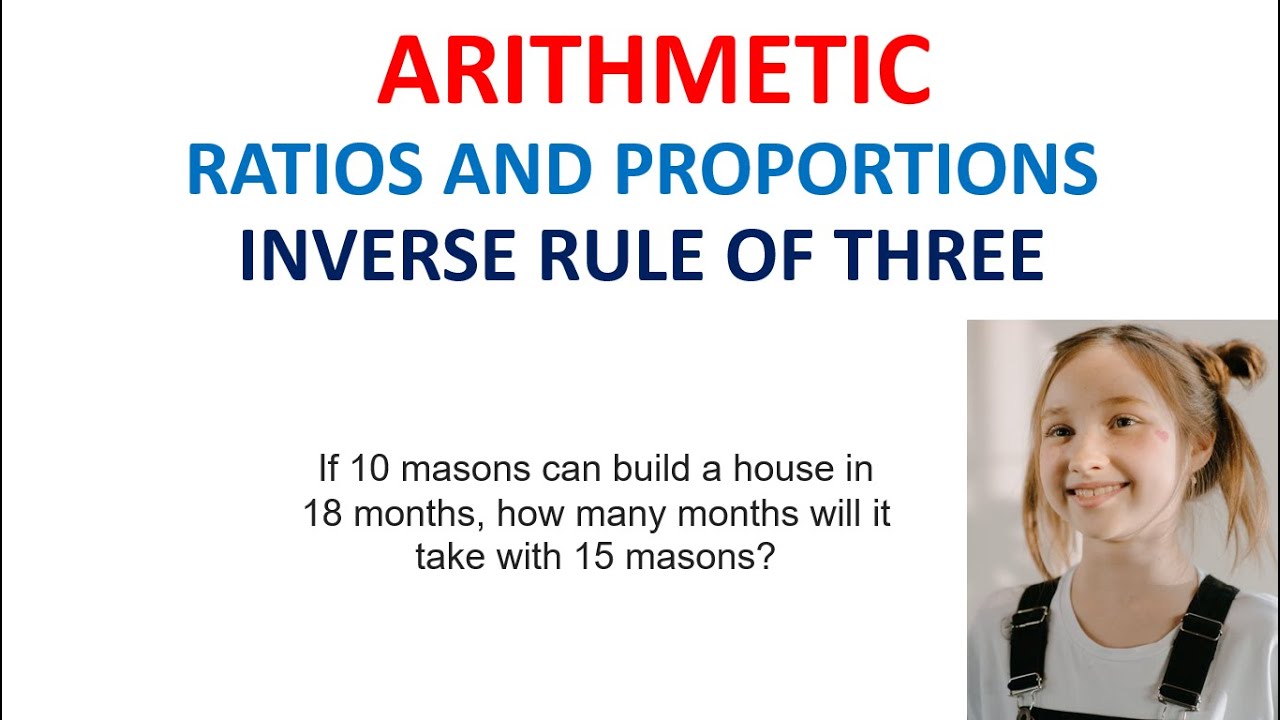 ARITHMETIC
RATIOS AND PROPORTIONS
INVERSE RULE OF THREE

If 10 masons can build a house in 18 months, how many months will it take with 15 masons?